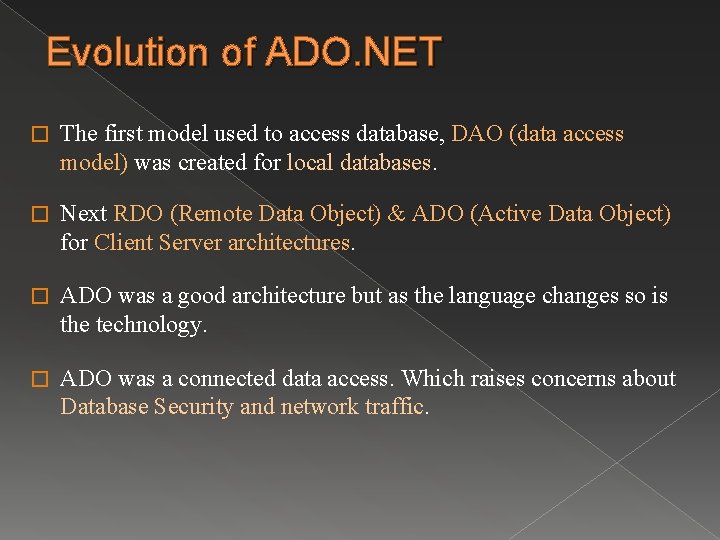 Evolution of ADO.NET

□ The first model used to access database, DAO (data access model) was created for local databases.

□ Next RDO (Remote Data Object) & ADO (Active Data Object) for Client Server architectures.

□ ADO was a good architecture but as the language changes so is the technology.

□ ADO was a connected data access. Which raises concerns about Database Security and network traffic.